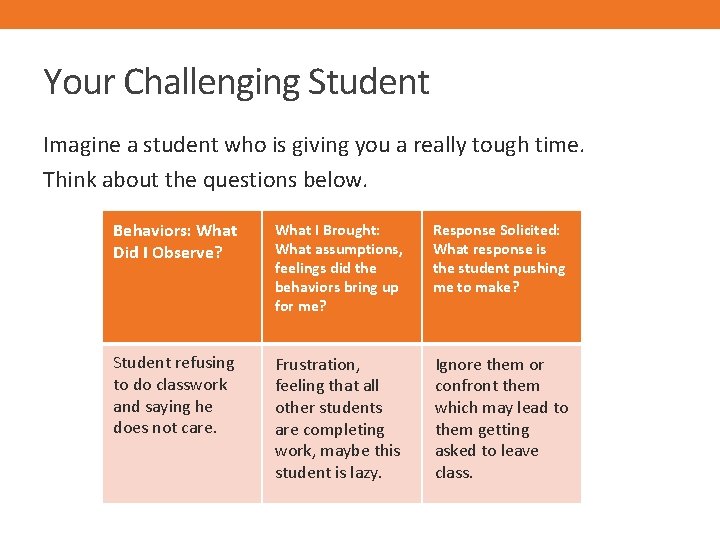 Your Challenging Student

Imagine a student who is giving you a really tough time.

Think about the questions below.

| Behaviors: What Did I Observe? | What I Brought: What assumptions, feelings did the behaviors bring up for me? | Response Solicited: What response is the student pushing me to make? |
|---|---|---|
| Student refusing to do classwork and saying he does not care. | Frustration, feeling that all other students are completing work, maybe this student is lazy. | Ignore them or confront them which may lead to them getting asked to leave class. |